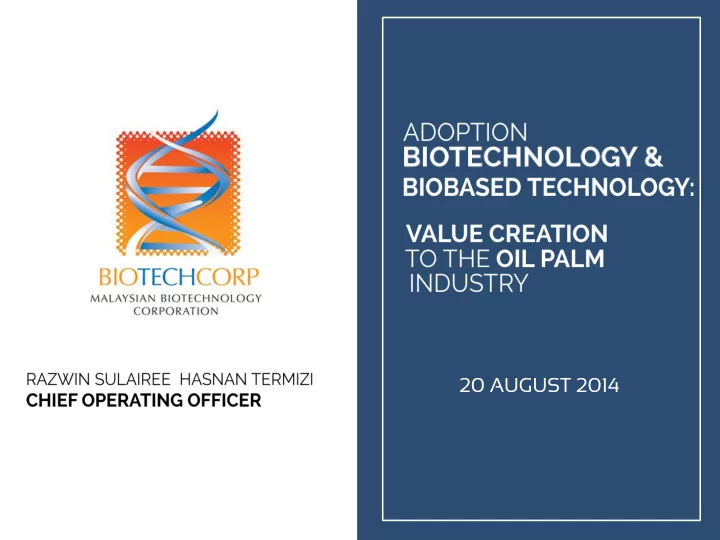 BIOTECHCORP
MALAYSIAN BIOTECHNOLOGY CORPORATION

RAZWIN SULAIREE HASNAN TERMIZI
CHIEF OPERATING OFFICER

ADOPTION
BIOTECHNOLOGY &
BIOBASED TECHNOLOGY:

VALUE CREATION
TO THE OIL PALM
INDUSTRY

20 AUGUST 2014